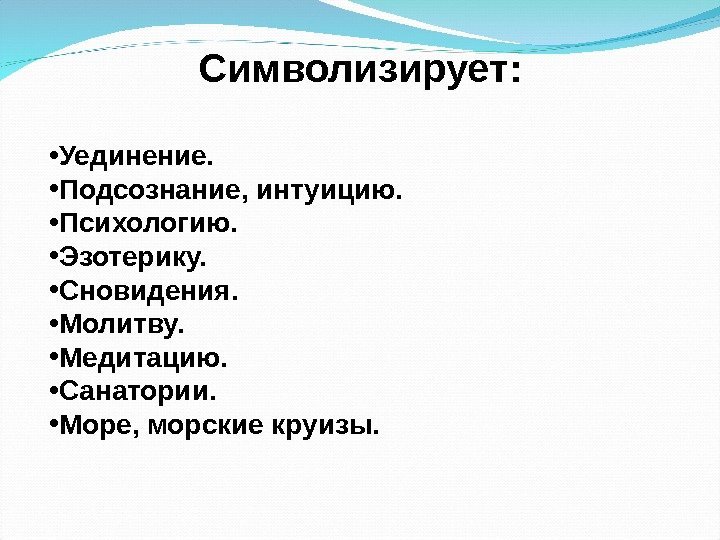 Символизирует:

•Уединение.
•Подсознание, интуицию.
•Психологию.
•Эзотерику.
•Сновидения.
•Молитву.
•Медитацию.
•Санатории.
•Море, морские круизы.